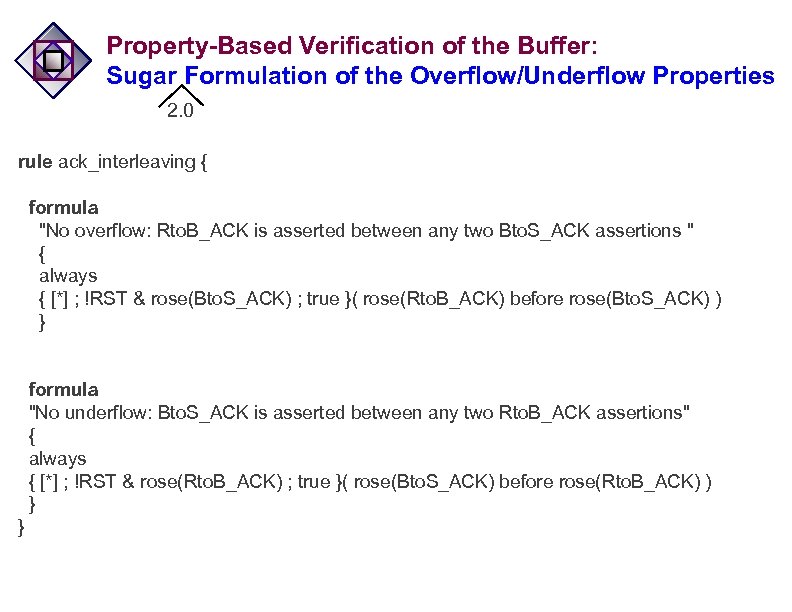 Property-Based Verification of the Buffer:
Sugar Formulation of the Overflow/Underflow Properties
2.0

rule ack_interleaving {

formula
"No overflow: RtoB_ACK is asserted between any two BtoS_ACK assertions "
{
always
{ [*] ; !RST & rose(BtoS_ACK) ; true }( rose(RtoB_ACK) before rose(BtoS_ACK) )
}

formula
"No underflow: BtoS_ACK is asserted between any two RtoB_ACK assertions"
{
always
{ [*] ; !RST & rose(RtoB_ACK) ; true }( rose(BtoS_ACK) before rose(RtoB_ACK) )
}
}